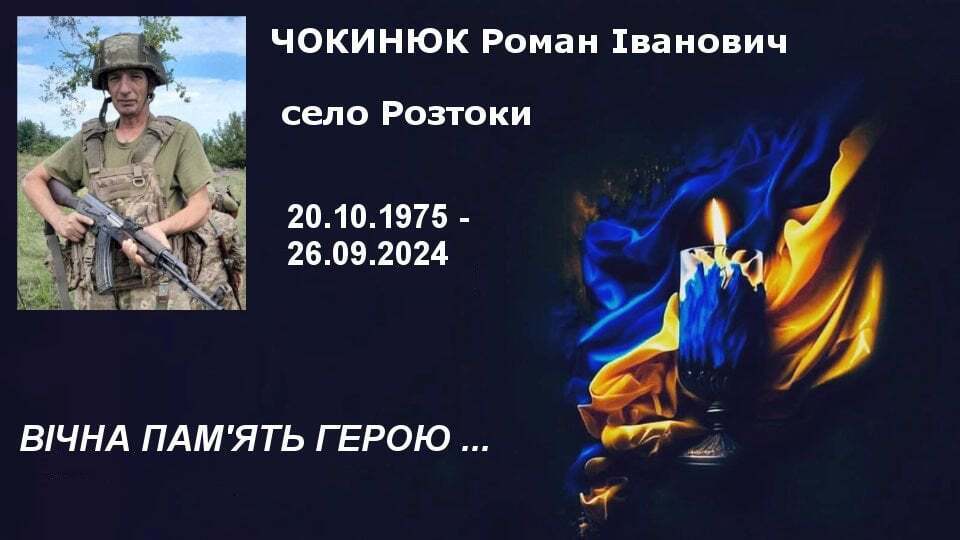 ЧОКИНЮК Роман Іванович

село Розтоки

20.10.1975 -
26.09.2024

ВІЧНА ПАМ'ЯТЬ ГЕРОЮ ...